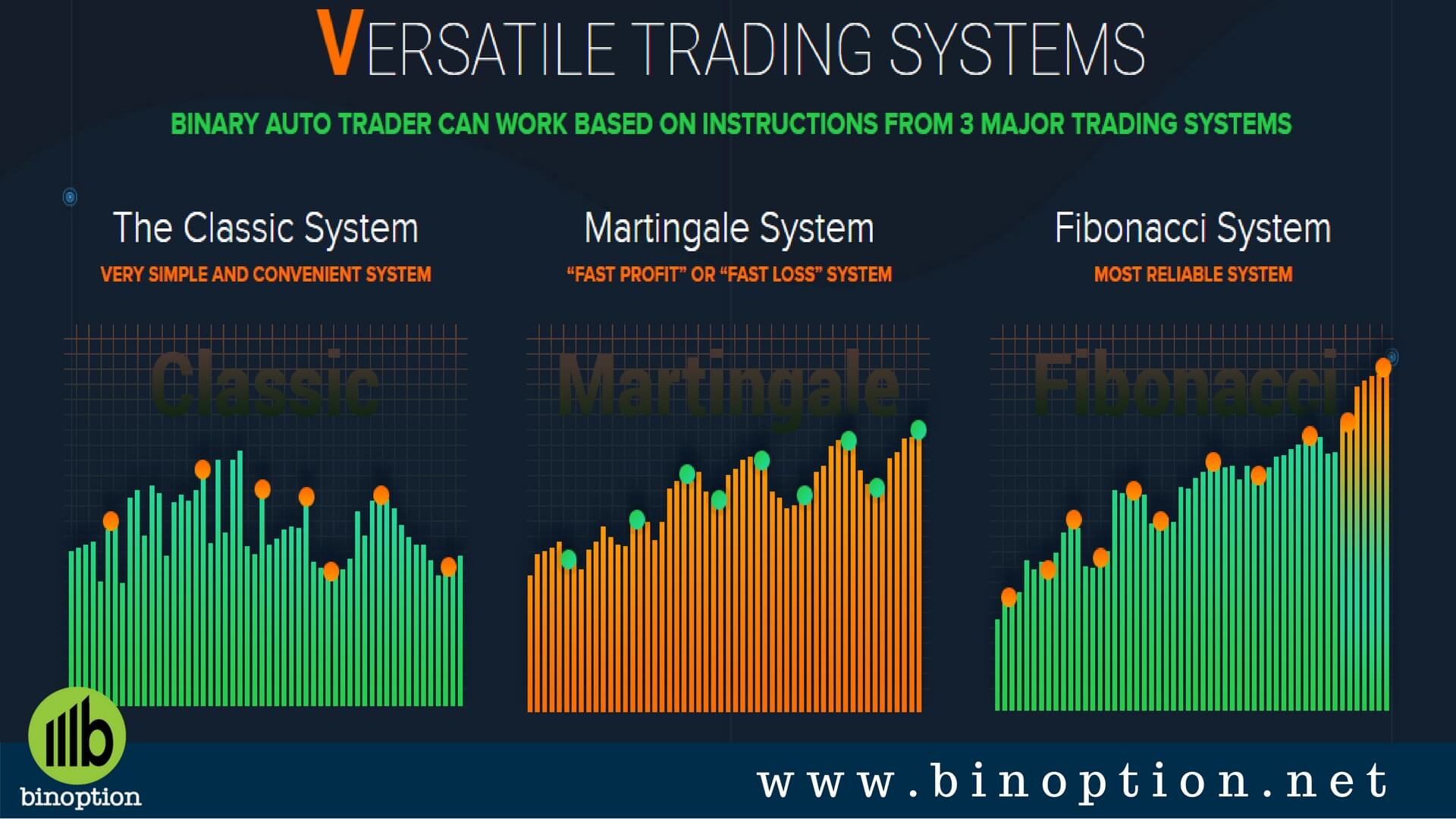 VERSATILE TRADING SYSTEMS

BINARY AUTO TRADER CAN WORK BASED ON INSTRUCTIONS FROM 3 MAJOR TRADING SYSTEMS

The Classic System

VERY SIMPLE AND CONVENIENT SYSTEM

Classic

Martingale System

“FAST PROFIT” OR “FAST LOSS” SYSTEM

Martingale

Fibonacci System

MOST RELIABLE SYSTEM

Fibonacci

binoption

www.binoption.net